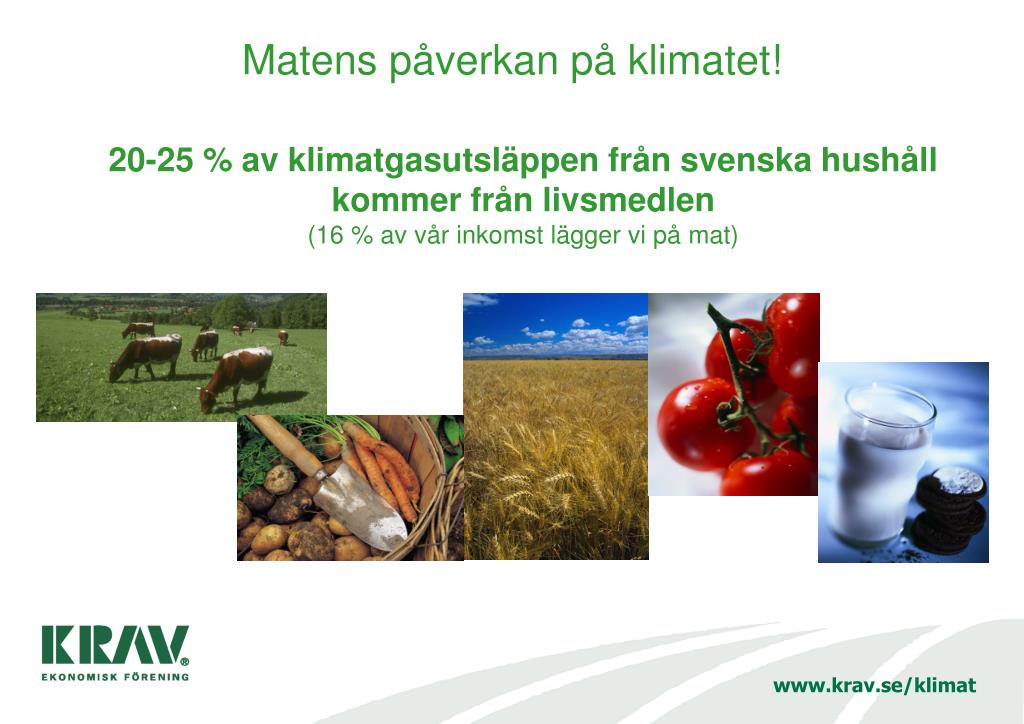 Matens påverkan på klimatet!

20-25 % av klimatgasutsläppen från svenska hushåll kommer från livsmedlen
(16 % av vår inkomst lägger vi på mat)

KRAV®
EKONOMISK FÖRENING

www.krav.se/klimat